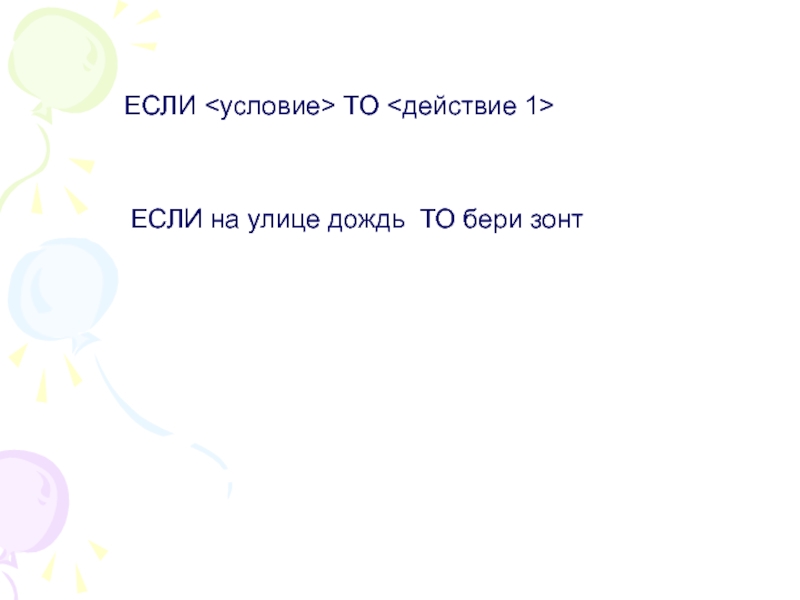 ЕСЛИ <условие> ТО <действие 1>

ЕСЛИ на улице дождь ТО бери зонт